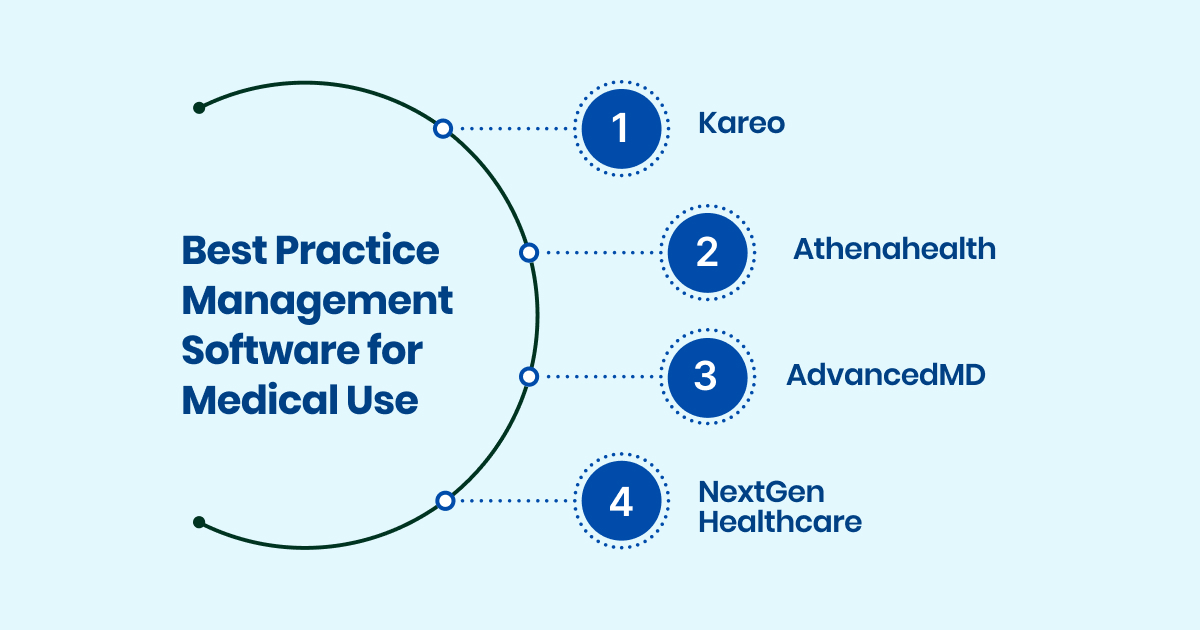 Best Practice Management Software for Medical Use

1 Kareo

2 Athenahealth

3 AdvancedMD

4 NextGen Healthcare